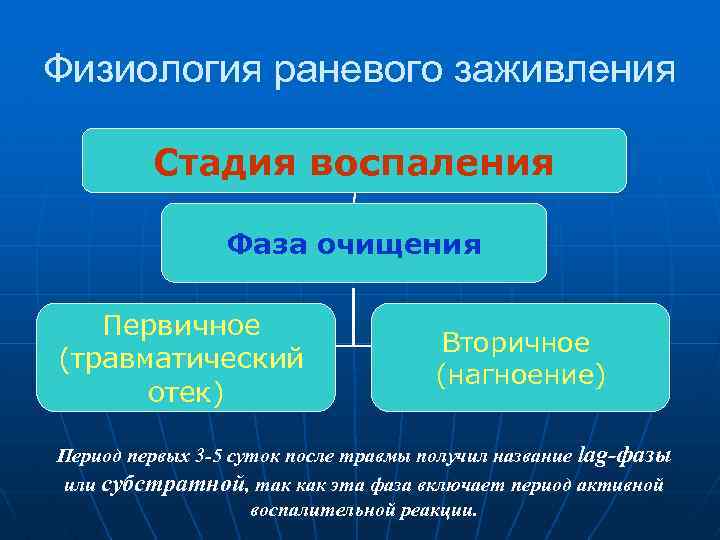 Физиология раневого заживления

Стадия воспаления

Фаза очищения

Первичное (травматический отек)

Вторичное (нагноение)

Период первых 3-5 суток после травмы получил название lag-фазы или субстратной, так как эта фаза включает период активной воспалительной реакции.